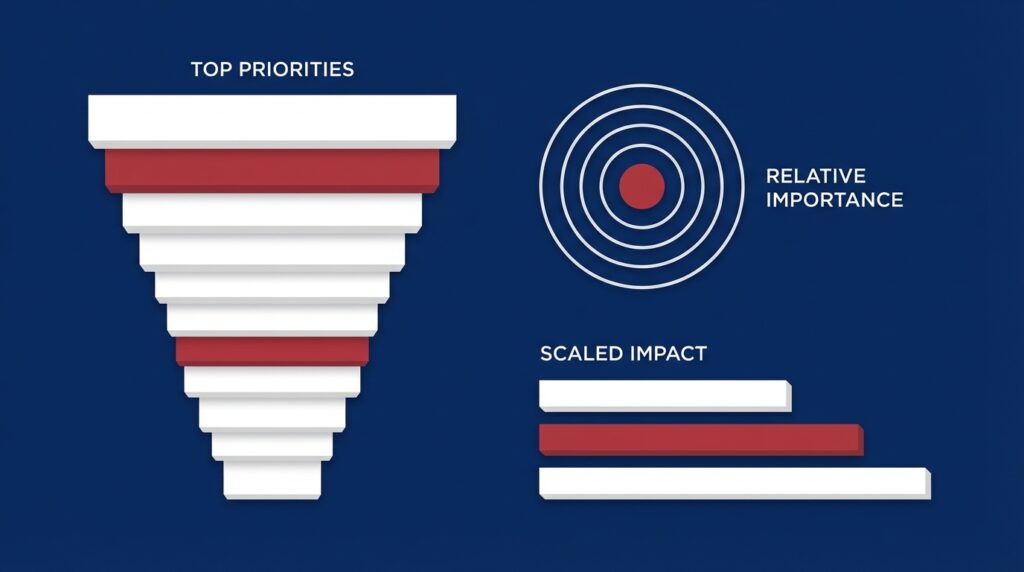 TOP PRIORITIES

RELATIVE IMPORTANCE

SCALED IMPACT